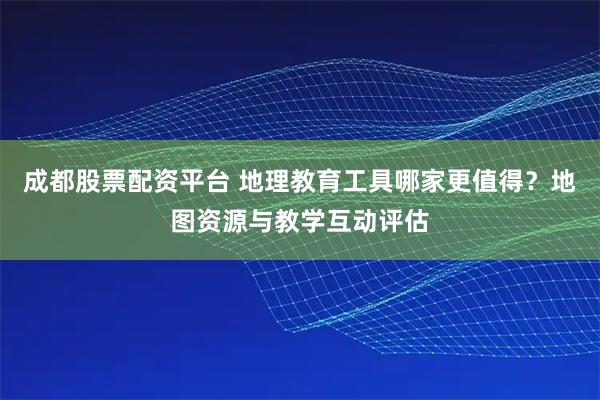 成都股票配资平台 地理教育工具哪家更值得？地图资源与教学互动评估